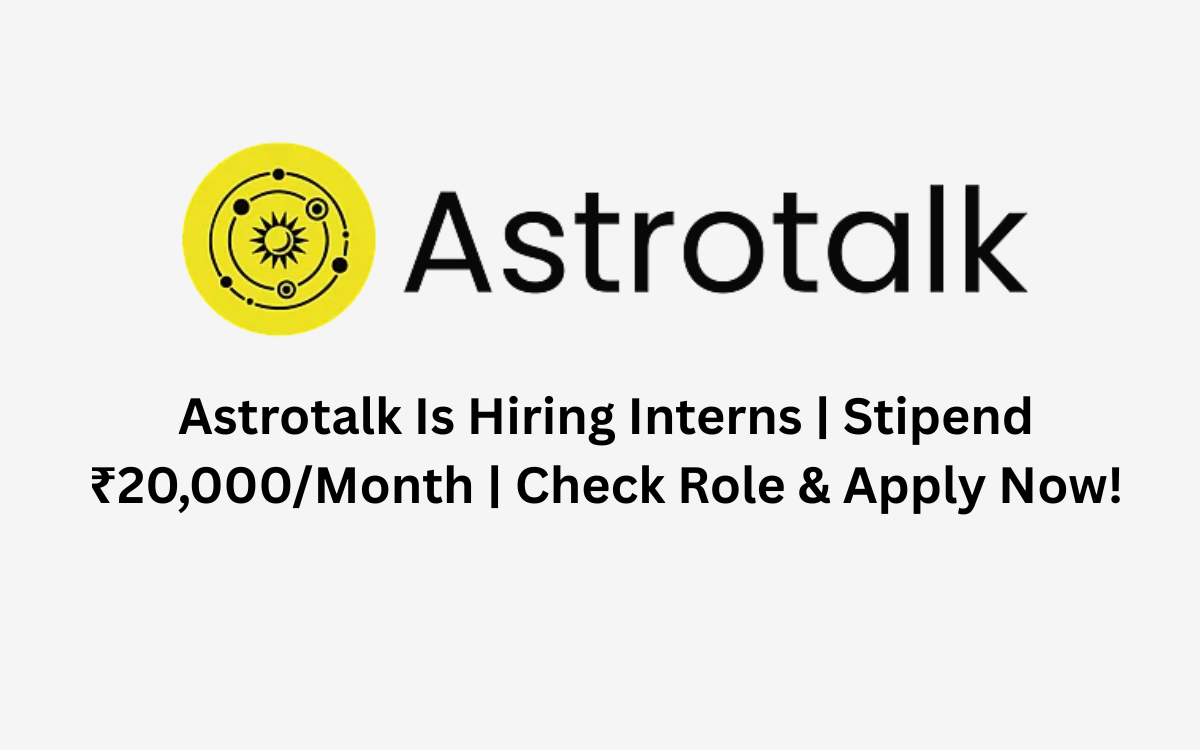 Astrotalk

Astrotalk Is Hiring Interns | Stipend ₹20,000/Month | Check Role & Apply Now!